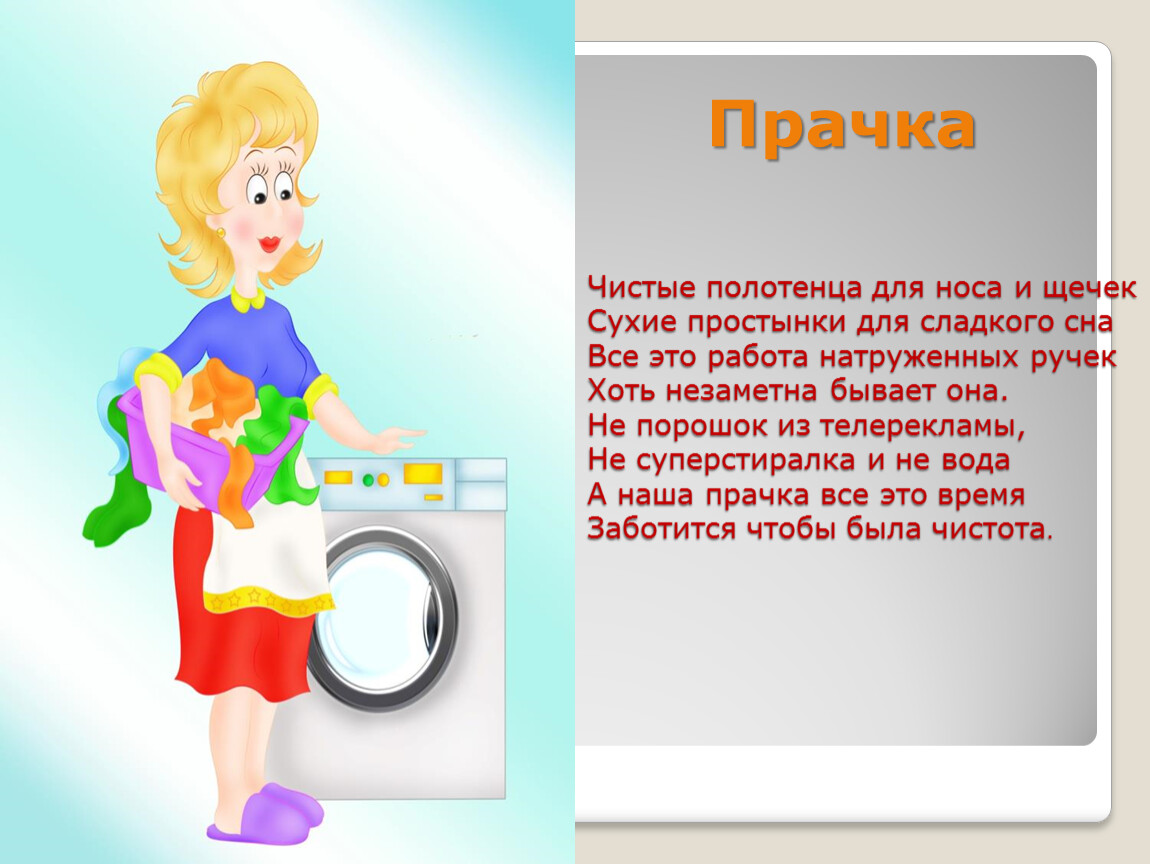 Прачка

Чистые полотенца для носа и щечек
Сухие простынки для сладкого сна
Все это работа натруженных ручек
Хоть незаметна бывает она.
Не порошок из телерекламы,
Не суперстиралка и не вода
А наша прачка все это время
Заботится чтобы была чистота.